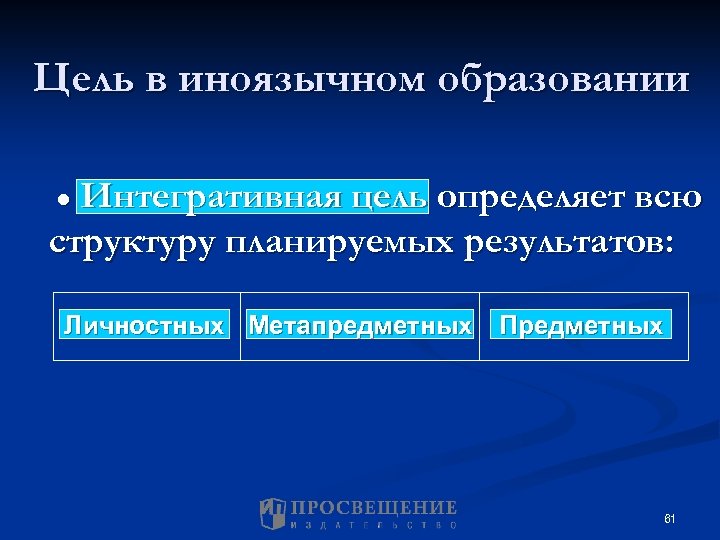 Цель в иноязычном образовании

• Интегративная цель определяет всю структуру планируемых результатов:

| Личностных | Метапредметных | Предметных |
|---|---|---|

ПРОСВЕЩЕНИЕ
ИЗДАТЕЛЬСТВО

61